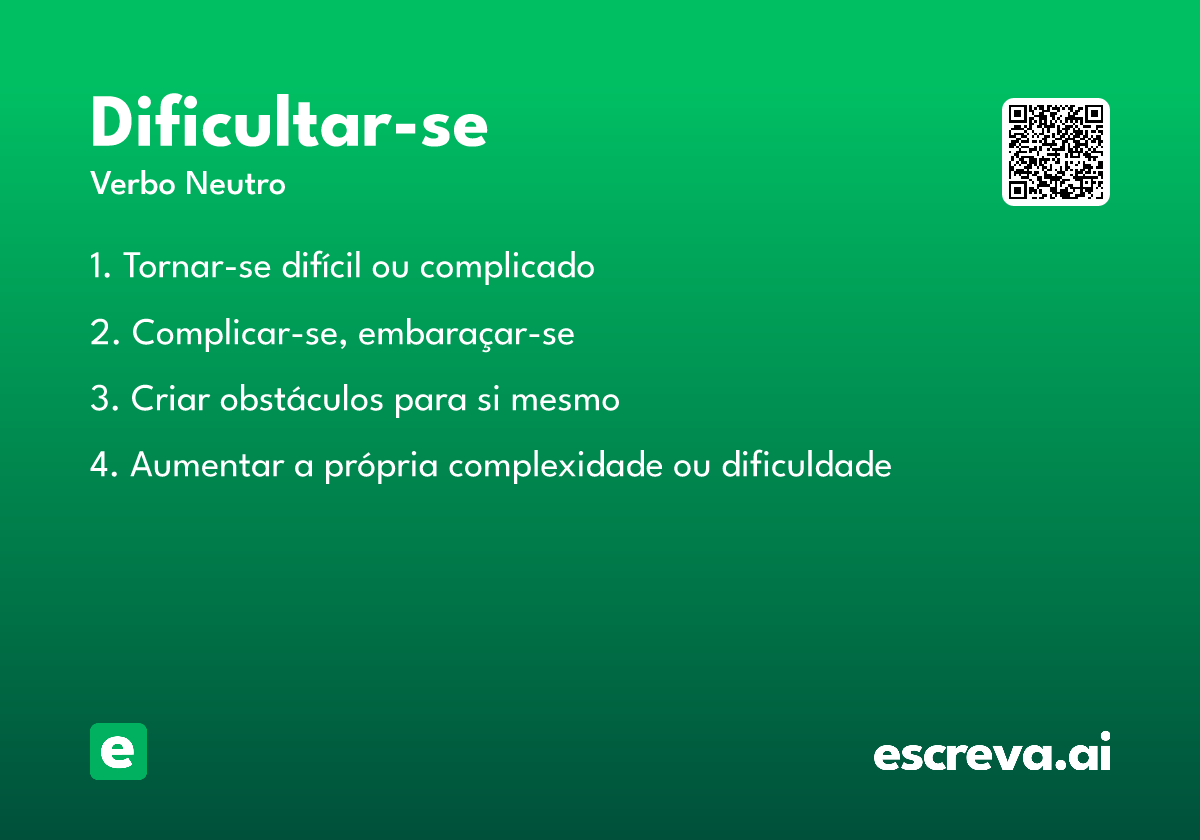 Dificultar-se
Verbo Neutro

1. Tornar-se difícil ou complicado

2. Complicar-se, embaraçar-se

3. Criar obstáculos para si mesmo

4. Aumentar a própria complexidade ou dificuldade

e

escreva.ai